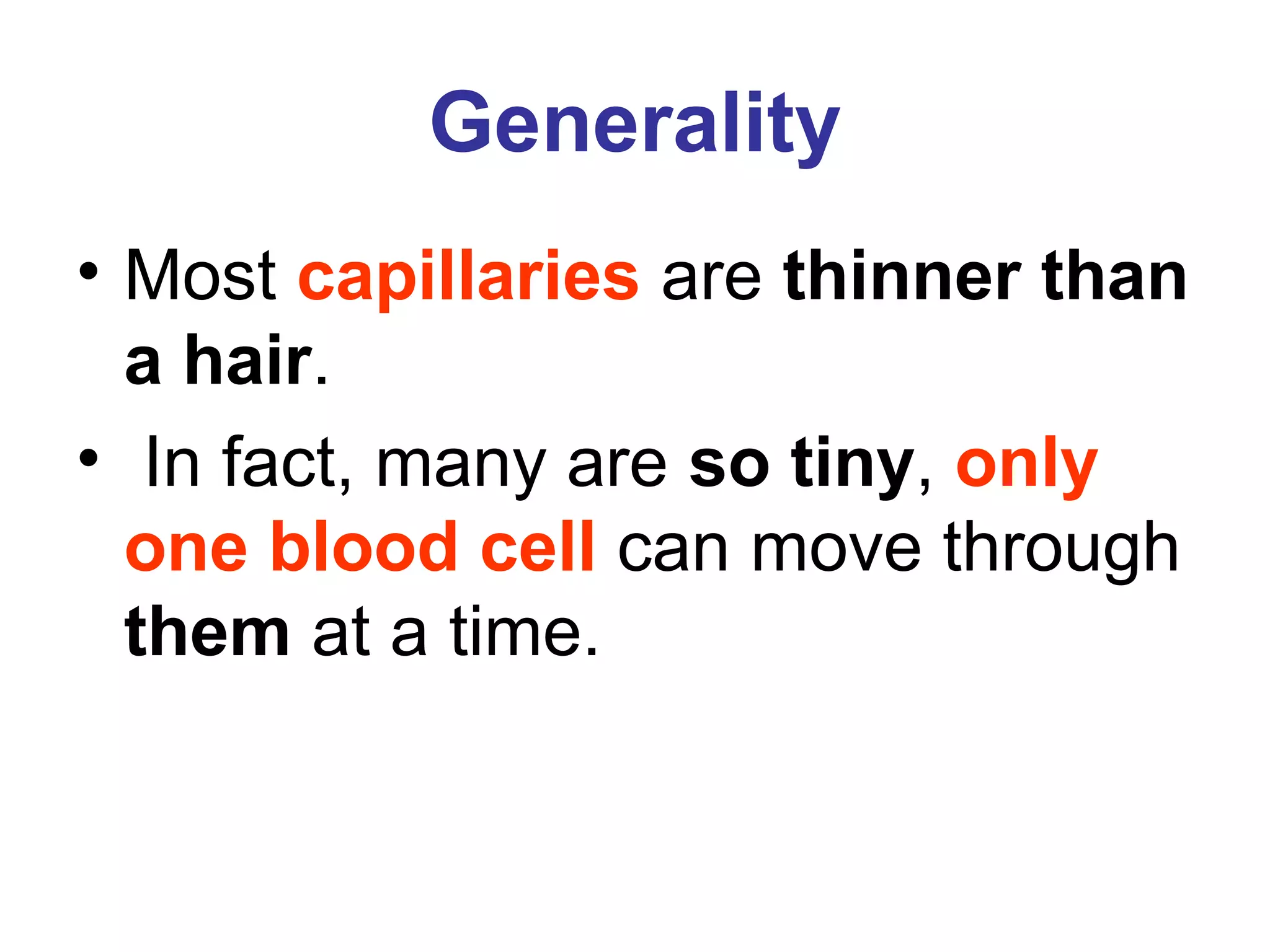 Generality

• Most capillaries are thinner than a hair.

• In fact, many are so tiny, only one blood cell can move through them at a time.